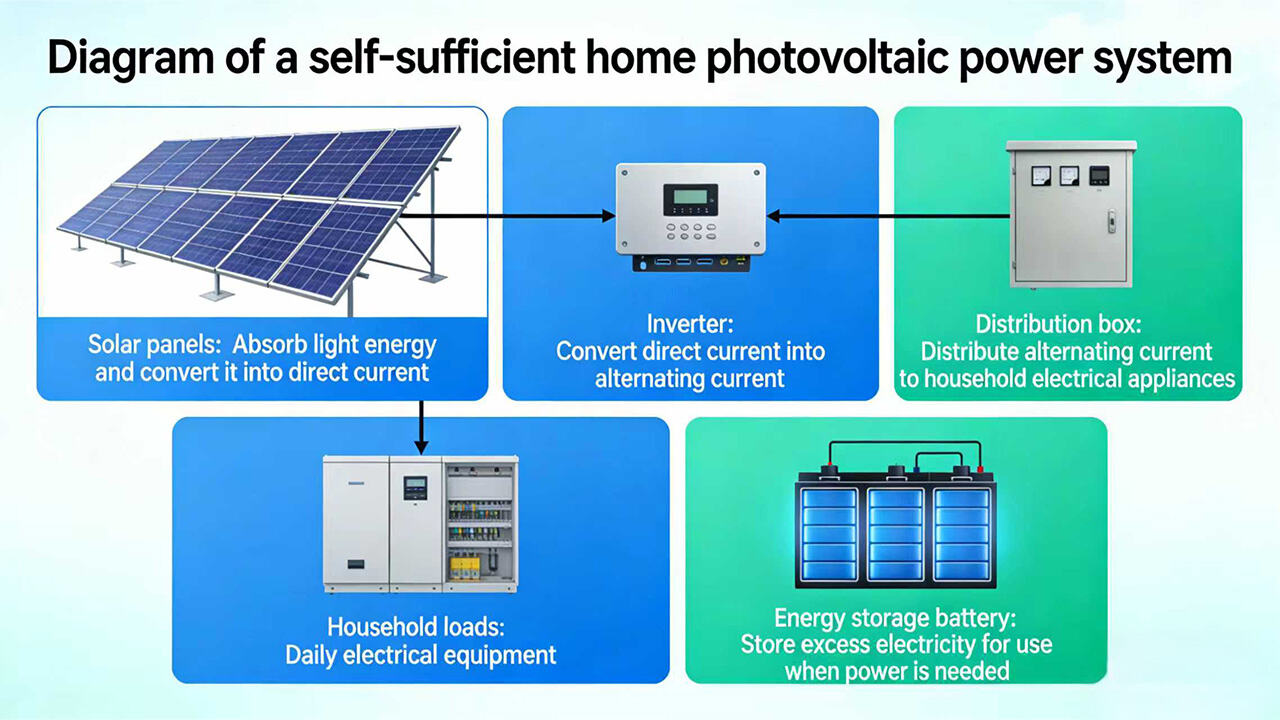 Diagram of a self-sufficient home photovoltaic power system

Solar panels: Absorb light energy and convert it into direct current

Inverter: Convert direct current into alternating current

Distribution box: Distribute alternating current to household electrical appliances

Household loads: Daily electrical equipment

Energy storage battery: Store excess electricity for use when power is needed